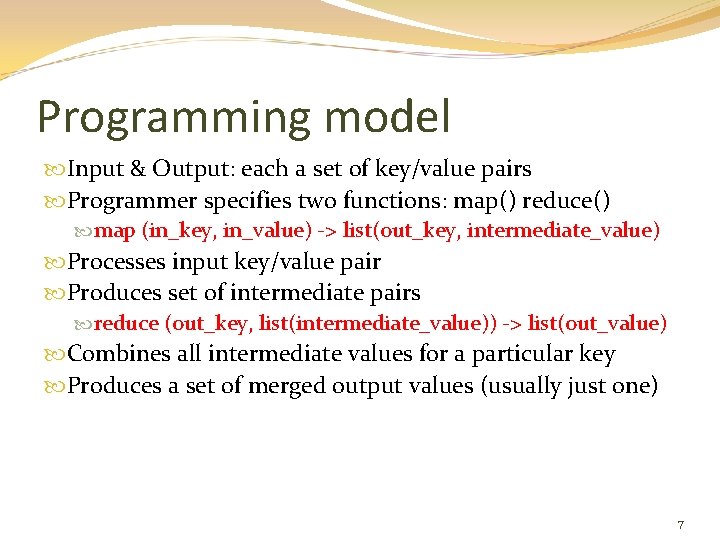 Programming model

Input & Output: each a set of key/value pairs
Programmer specifies two functions: map() reduce()
map (in_key, in_value) -> list(out_key, intermediate_value)
Processes input key/value pair
Produces set of intermediate pairs
reduce (out_key, list(intermediate_value)) -> list(out_value)
Combines all intermediate values for a particular key
Produces a set of merged output values (usually just one)

7